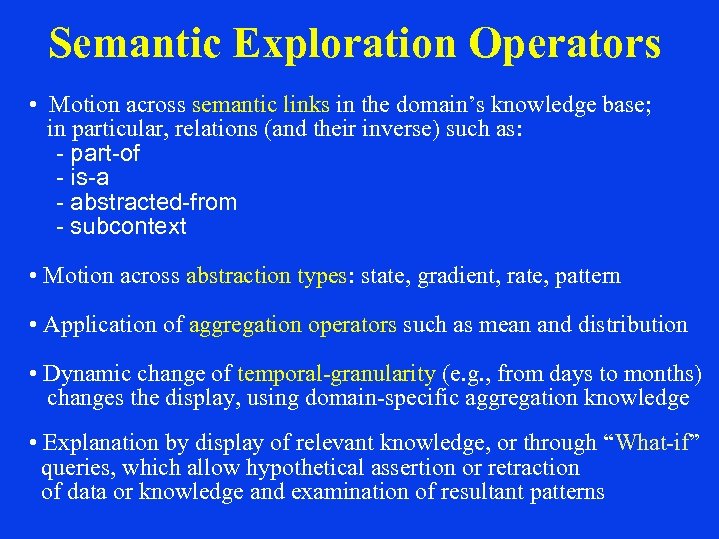 Semantic Exploration Operators

• Motion across semantic links in the domain's knowledge base; in particular, relations (and their inverse) such as:
- part-of
- is-a
- abstracted-from
- subcontext

• Motion across abstraction types: state, gradient, rate, pattern

• Application of aggregation operators such as mean and distribution

• Dynamic change of temporal-granularity (e.g., from days to months) changes the display, using domain-specific aggregation knowledge

• Explanation by display of relevant knowledge, or through "What-if" queries, which allow hypothetical assertion or retraction of data or knowledge and examination of resultant patterns